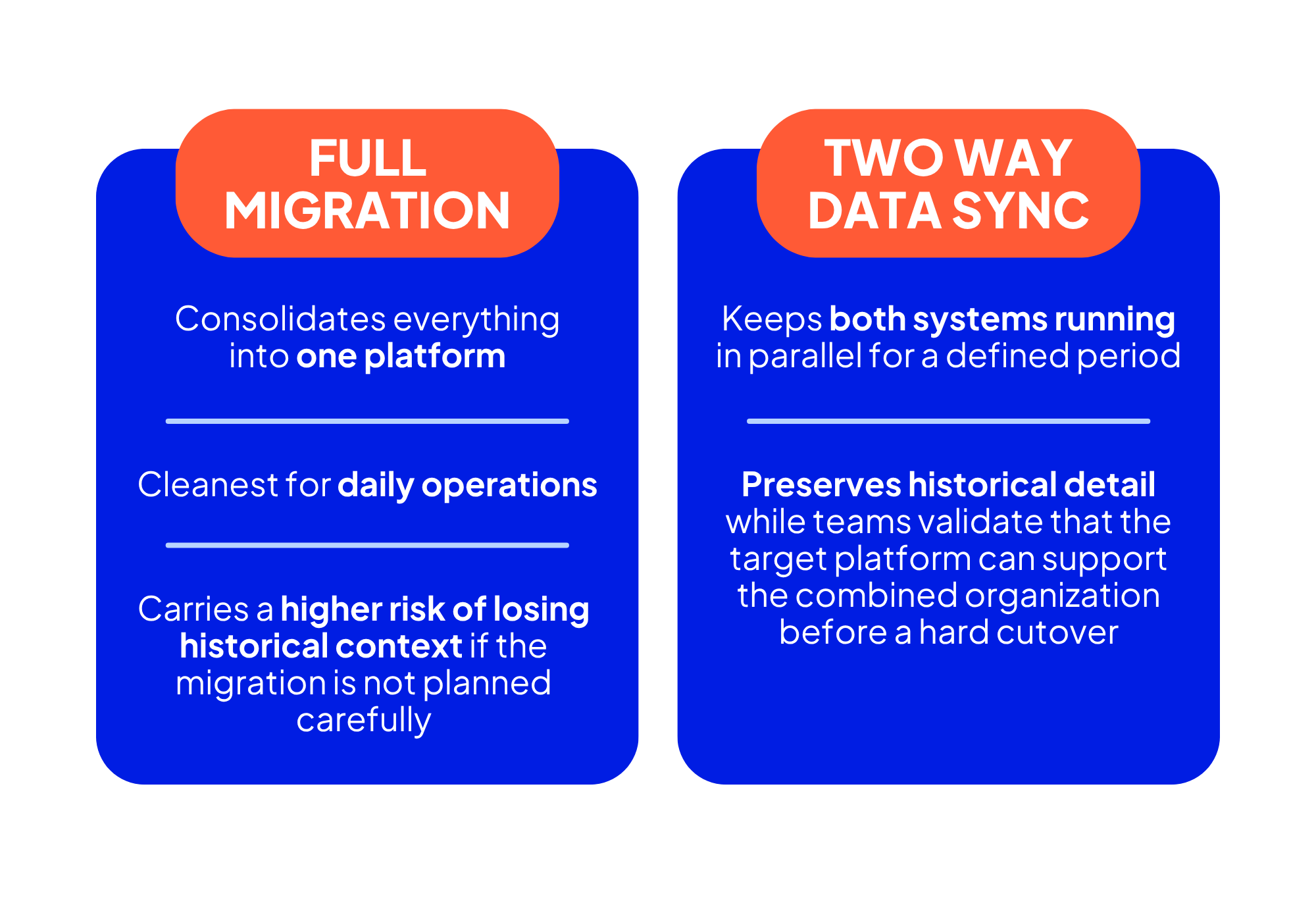 FULL MIGRATION

Consolidates everything into one platform

Cleanest for daily operations

Carries a higher risk of losing historical context if the migration is not planned carefully

TWO WAY DATA SYNC

Keeps both systems running in parallel for a defined period

Preserves historical detail while teams validate that the target platform can support the combined organization before a hard cutover